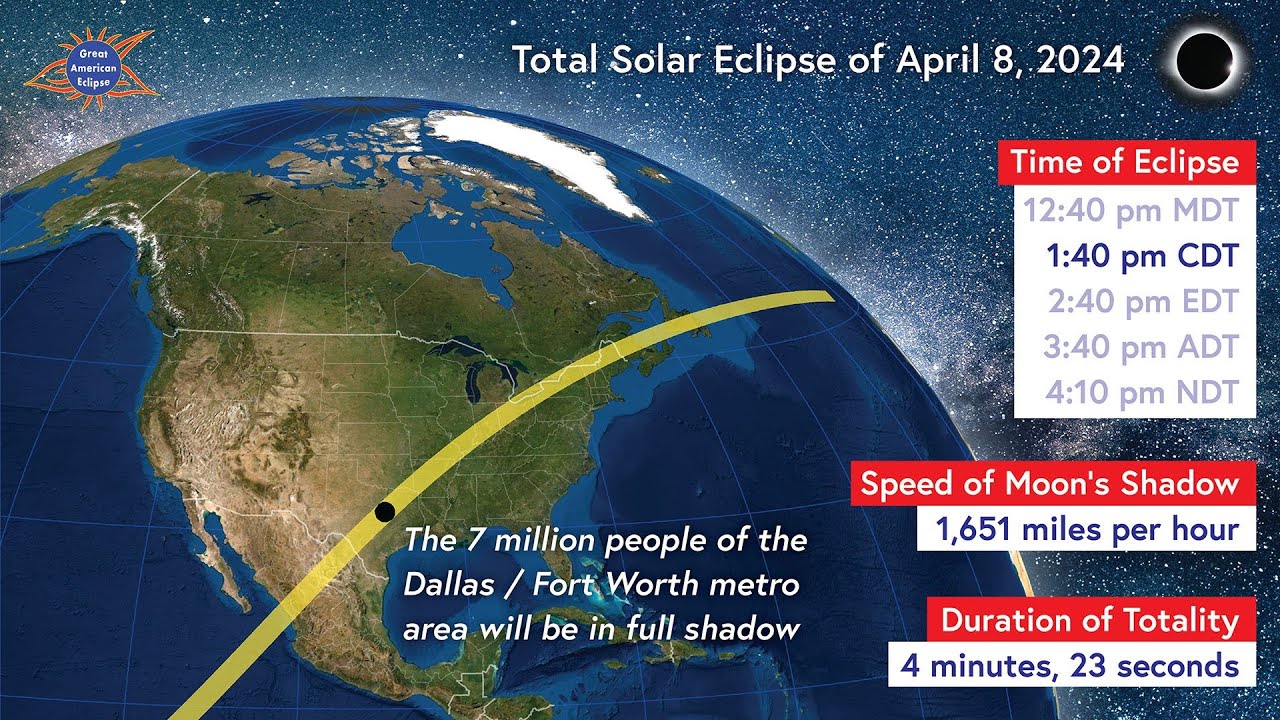 Great American Eclipse

Total Solar Eclipse of April 8, 2024

Time of Eclipse
12:40 pm MDT
1:40 pm CDT
2:40 pm EDT
3:40 pm ADT
4:10 pm NDT

Speed of Moon's Shadow
1,651 miles per hour

Duration of Totality
4 minutes, 23 seconds

The 7 million people of the Dallas / Fort Worth metro area will be in full shadow